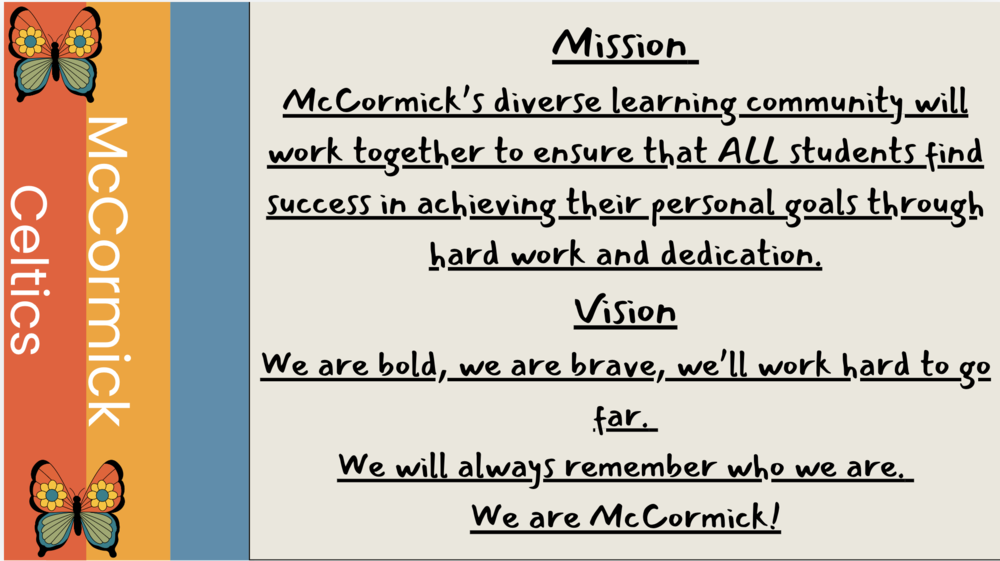 McCormick
Celtics

Mission

McCormick's diverse learning community will work together to ensure that ALL students find success in achieving their personal goals through hard work and dedication.

Vision

We are bold, we are brave, we'll work hard to go far.

We will always remember who we are.

We are McCormick!